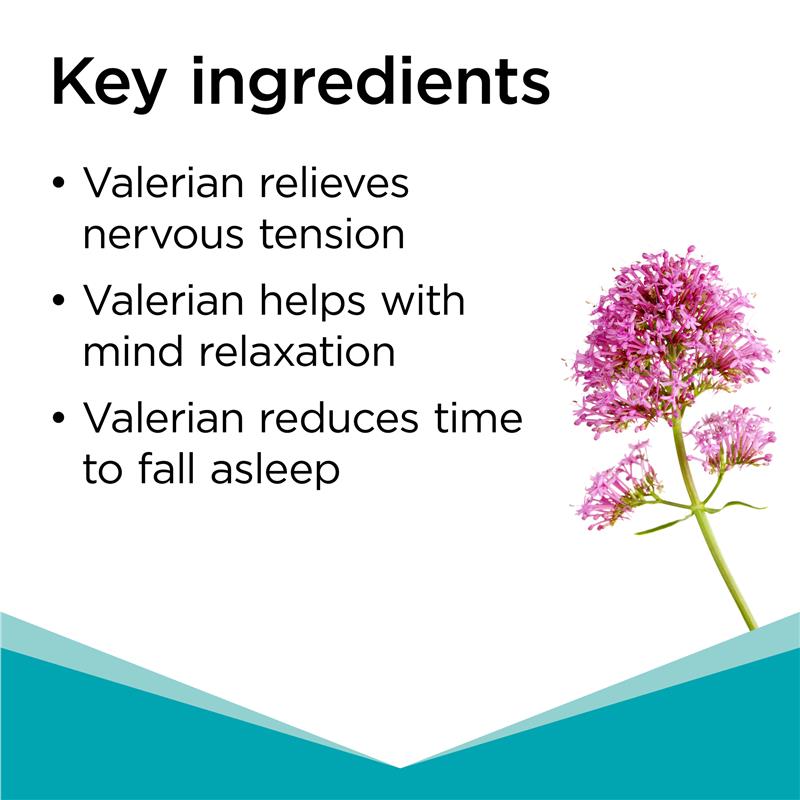 Key ingredients

• Valerian relieves nervous tension
• Valerian helps with mind relaxation
• Valerian reduces time to fall asleep